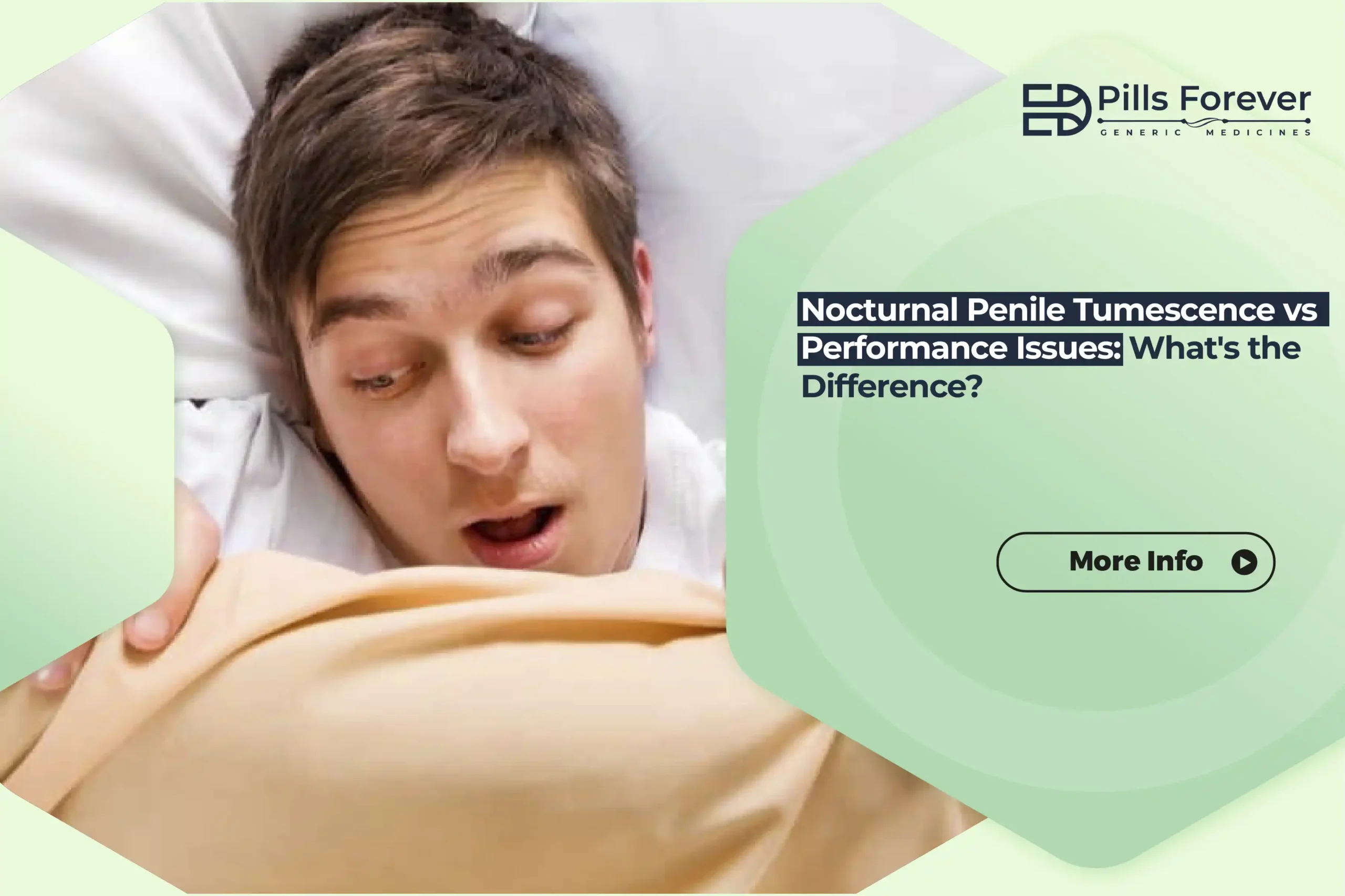 ED Pills Forever
GENERIC MEDICINES

Nocturnal Penile Tumescence vs Performance Issues: What's the Difference?

More Info